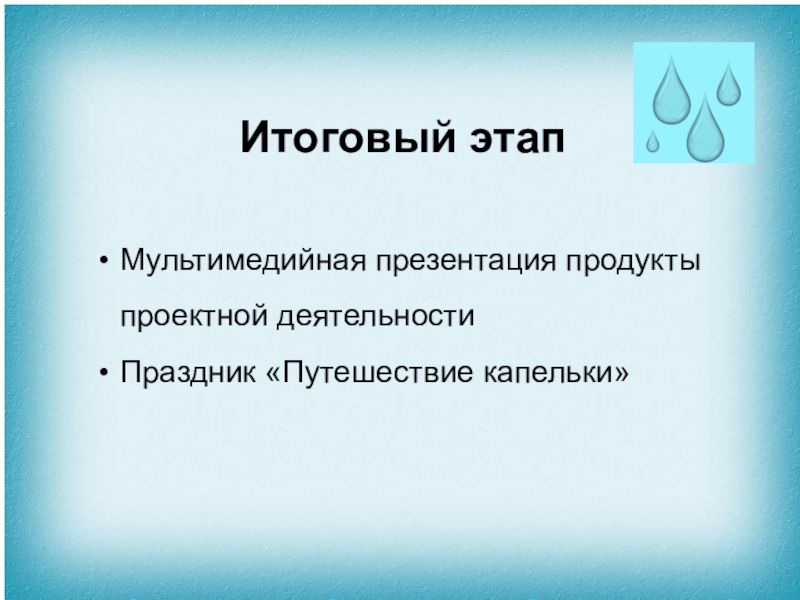 Итоговый этап

• Мультимедийная презентация продукты проектной деятельности
• Праздник «Путешествие капельки»